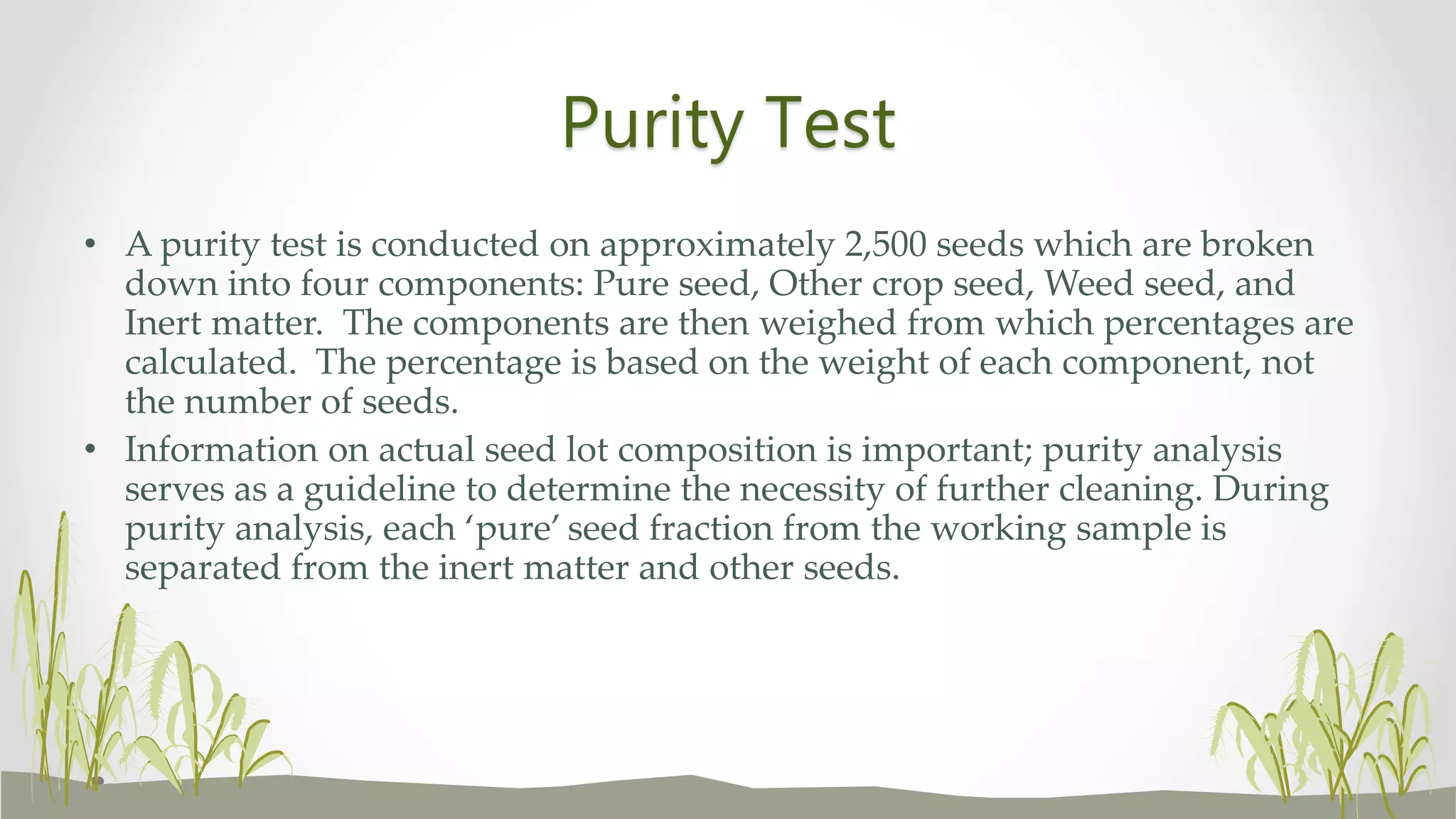 Purity Test

• A purity test is conducted on approximately 2,500 seeds which are broken down into four components: Pure seed, Other crop seed, Weed seed, and Inert matter. The components are then weighed from which percentages are calculated. The percentage is based on the weight of each component, not the number of seeds.

• Information on actual seed lot composition is important; purity analysis serves as a guideline to determine the necessity of further cleaning. During purity analysis, each ‘pure’ seed fraction from the working sample is separated from the inert matter and other seeds.